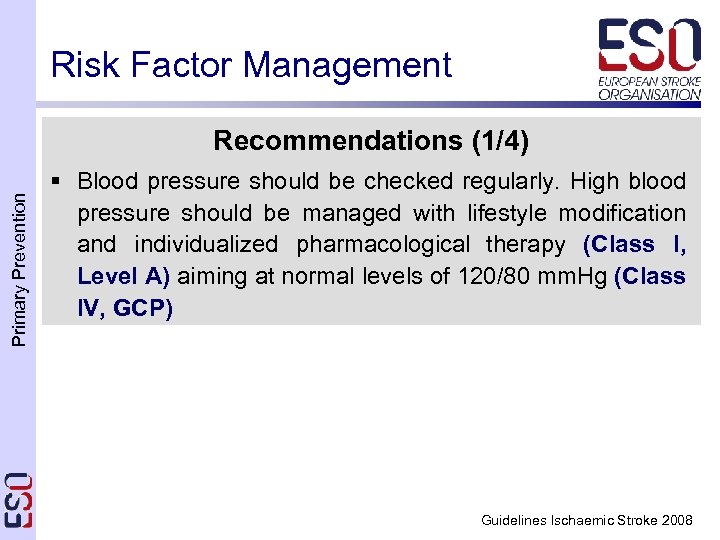 Risk Factor Management

ESO
EUROPEAN STROKE ORGANISATION

Primary Prevention

Recommendations (1/4)

▪ Blood pressure should be checked regularly. High blood pressure should be managed with lifestyle modification and individualized pharmacological therapy (Class I, Level A) aiming at normal levels of 120/80 mmHg (Class IV, GCP)

ESO

Guidelines Ischaemic Stroke 2008